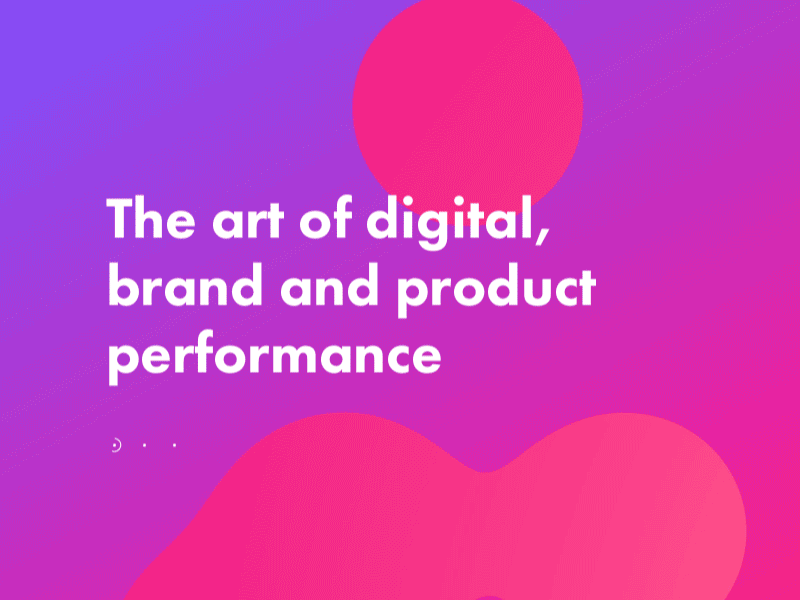 The art of digital, brand and product performance